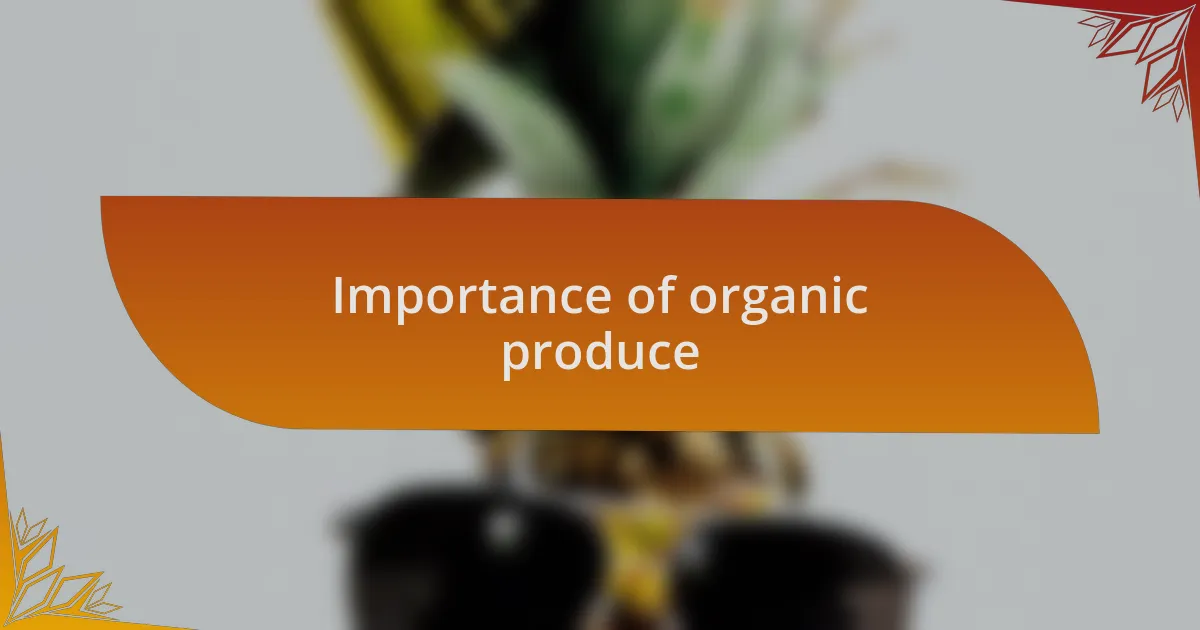 Importance of organic produce